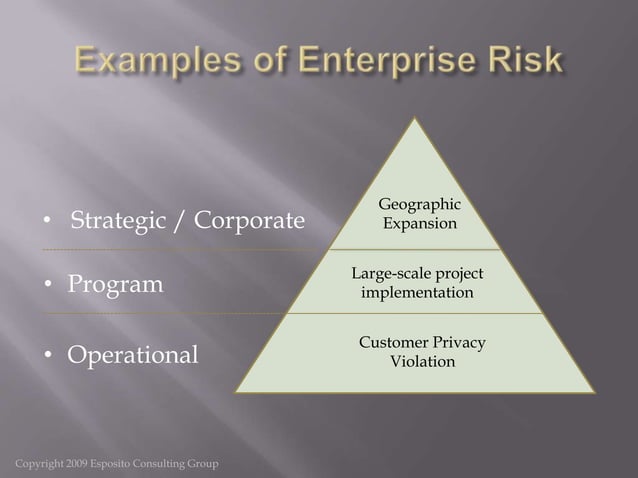 Examples of Enterprise Risk

• Strategic / Corporate

• Program

• Operational

Geographic Expansion

Large-scale project implementation

Customer Privacy Violation

Copyright 2009 Esposito Consulting Group